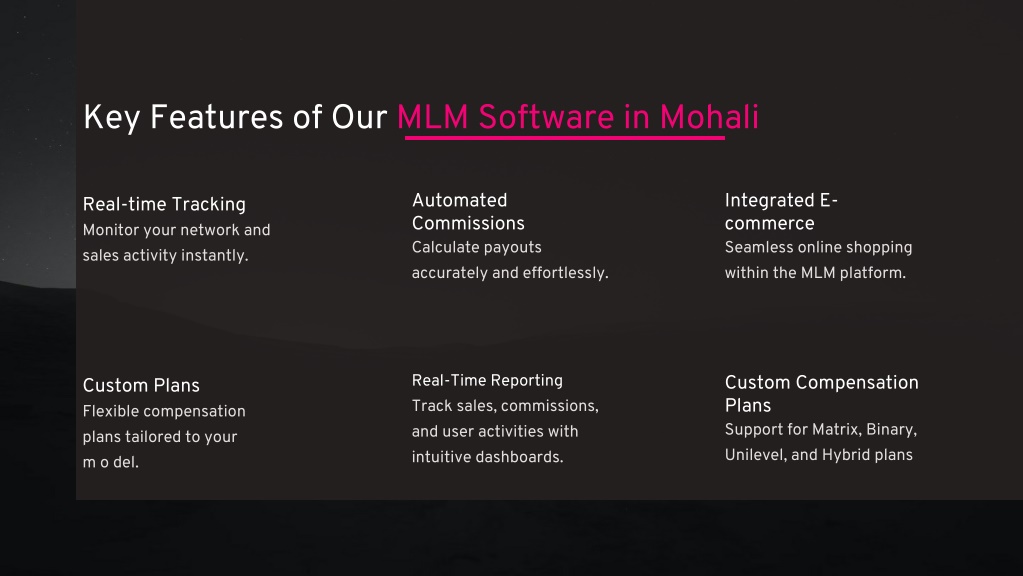 Key Features of Our MLM Software in Mohali

Real-time Tracking
Monitor your network and sales activity instantly.

Automated Commissions
Calculate payouts accurately and effortlessly.

Integrated E-commerce
Seamless online shopping within the MLM platform.

Custom Plans
Flexible compensation plans tailored to your m o del.

Real-Time Reporting
Track sales, commissions, and user activities with intuitive dashboards.

Custom Compensation Plans
Support for Matrix, Binary, Unilevel, and Hybrid plans